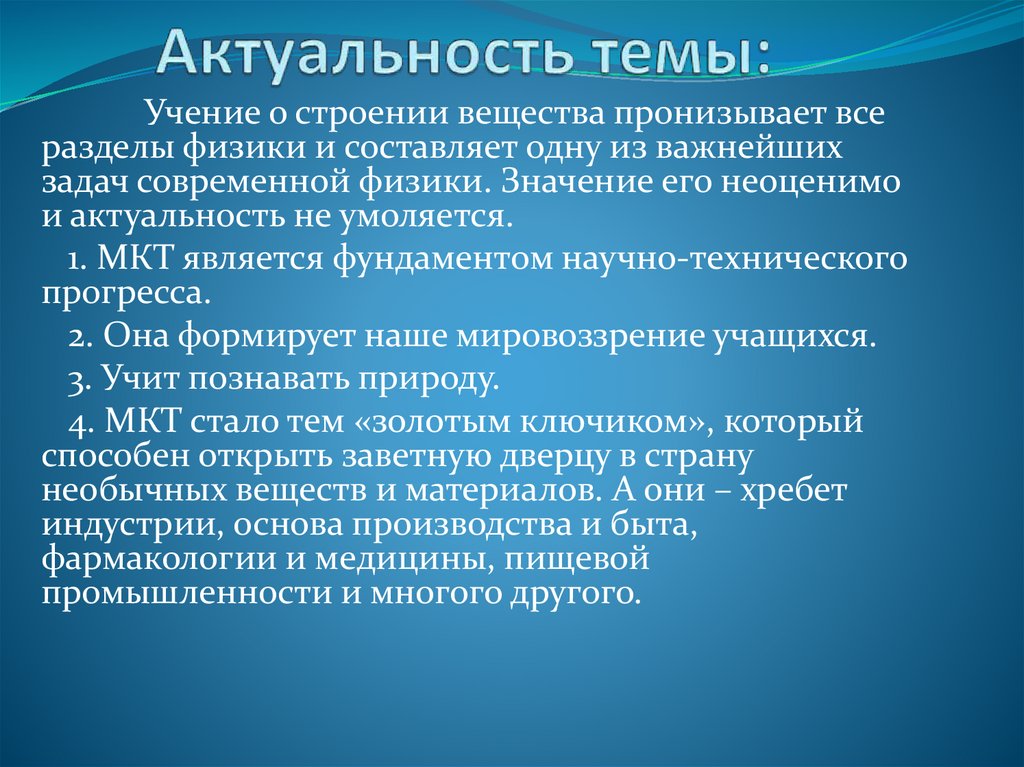 Актуальность темы:

Учение о строении вещества пронизывает все разделы физики и составляет одну из важнейших задач современной физики. Значение его неоценимо и актуальность не умоляется.

1. МКТ является фундаментом научно-технического прогресса.

2. Она формирует наше мировоззрение учащихся.

3. Учит познавать природу.

4. МКТ стало тем «золотым ключиком», который способен открыть заветную дверцу в страну необычных веществ и материалов. А они – хребет индустрии, основа производства и быта, фармакологии и медицины, пищевой промышленности и многого другого.